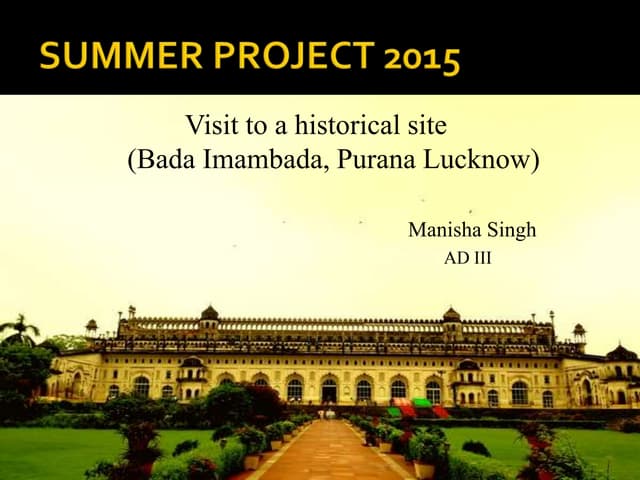 SUMMER PROJECT 2015

Visit to a historical site (Bada Imambada, Purana Lucknow)

Manisha Singh
AD III